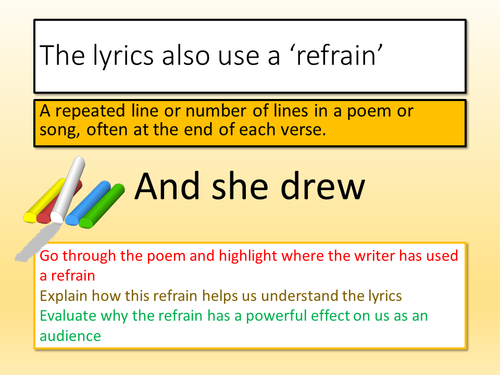 The lyrics also use a ‘refrain’

A repeated line or number of lines in a poem or song, often at the end of each verse.

And she drew

Go through the poem and highlight where the writer has used a refrain
Explain how this refrain helps us understand the lyrics
Evaluate why the refrain has a powerful effect on us as an audience